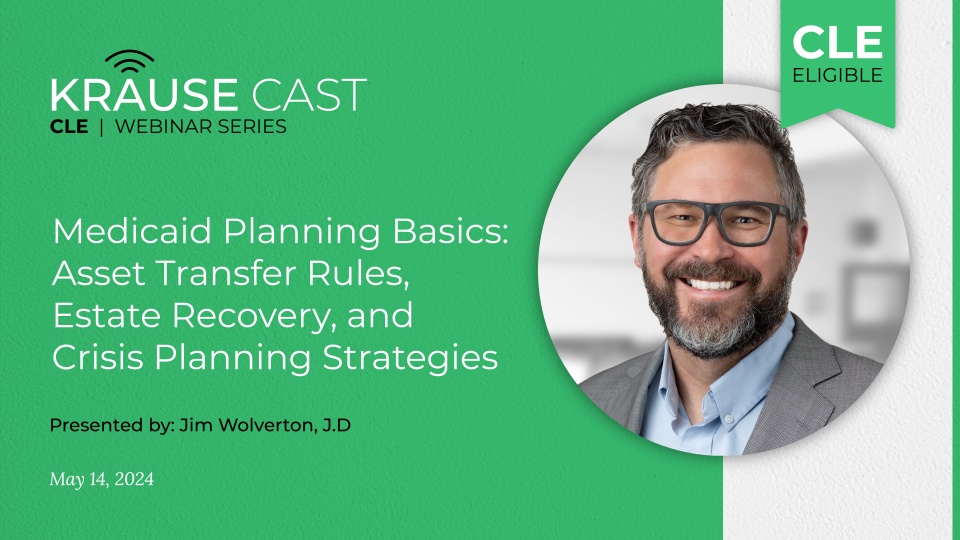 KRAUSE CAST
CLE | WEBINAR SERIES

CLE
ELIGIBLE

Medicaid Planning Basics: Asset Transfer Rules, Estate Recovery, and Crisis Planning Strategies

Presented by: Jim Wolverton, J.D

May 14, 2024